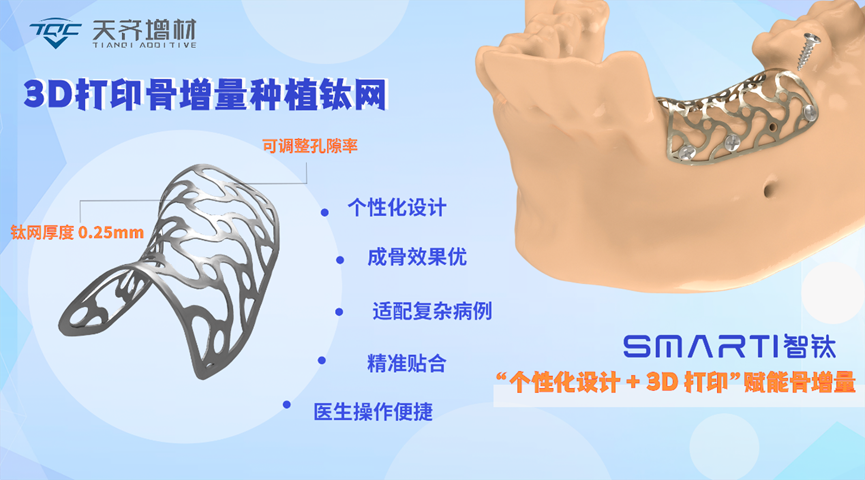 TQC 天齐增材
TIANQI ADDITIVE

3D打印骨增量种植钛网

可调整孔隙率

钛网厚度 0.25mm

个性化设计

成骨效果优

适配复杂病例

精准贴合

医生操作便捷

SMARTI智钛
“个性化设计 + 3D 打印”赋能骨增量